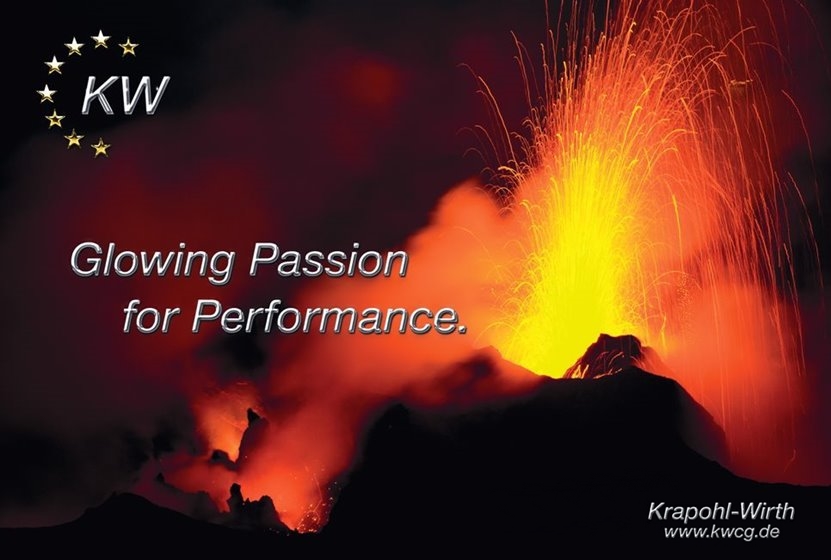 KW

Glowing Passion for Performance.

Krapohl-Wirth
www.kwcg.de